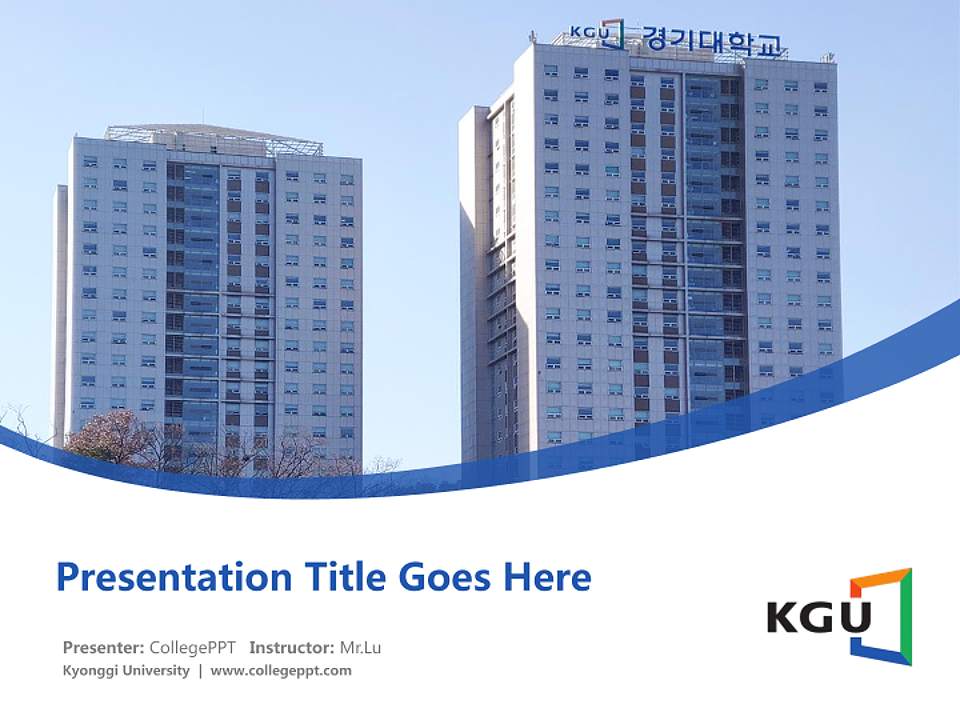 KGU 경기대학교

Presentation Title Goes Here

Presenter: CollegePPT Instructor: Mr.Lu
Kyonggi University | www.collegeppt.com

KGU